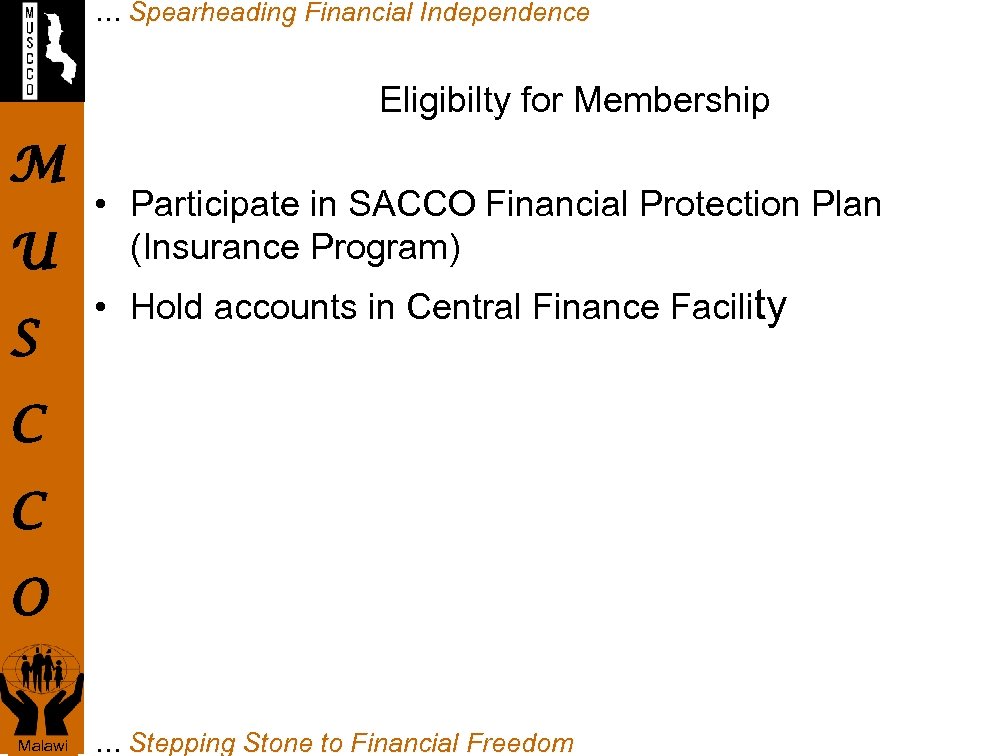 MUSCCO

… Spearheading Financial Independence

Eligibilty for Membership

M
U
S
C
C
O

• Participate in SACCO Financial Protection Plan (Insurance Program)

• Hold accounts in Central Finance Facility

Malawi

… Stepping Stone to Financial Freedom